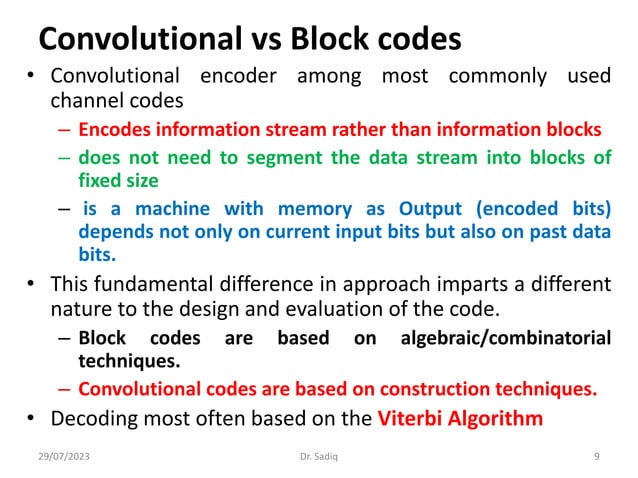 Convolutional vs Block codes

• Convolutional encoder among most commonly used channel codes

– Encodes information stream rather than information blocks

– does not need to segment the data stream into blocks of fixed size

– is a machine with memory as Output (encoded bits) depends not only on current input bits but also on past data bits.

• This fundamental difference in approach imparts a different nature to the design and evaluation of the code.

– Block codes are based on algebraic/combinatorial techniques.

– Convolutional codes are based on construction techniques.

• Decoding most often based on the Viterbi Algorithm

29/07/2023 Dr. Sadiq 9